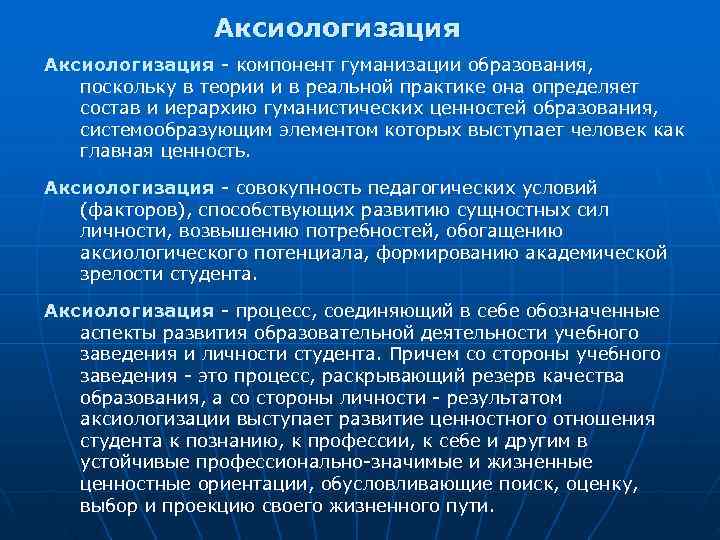 Аксиологизация

Аксиологизация - компонент гуманизации образования, поскольку в теории и в реальной практике она определяет состав и иерархию гуманистических ценностей образования, системообразующим элементом которых выступает человек как главная ценность.

Аксиологизация - совокупность педагогических условий (факторов), способствующих развитию сущностных сил личности, возвышению потребностей, обогащению аксиологического потенциала, формированию академической зрелости студента.

Аксиологизация - процесс, соединяющий в себе обозначенные аспекты развития образовательной деятельности учебного заведения и личности студента. Причем со стороны учебного заведения - это процесс, раскрывающий резерв качества образования, а со стороны личности - результатом аксиологизации выступает развитие ценностного отношения студента к познанию, к профессии, к себе и другим в устойчивые профессионально-значимые и жизненные ценностные ориентации, обусловливающие поиск, оценку, выбор и проекцию своего жизненного пути.